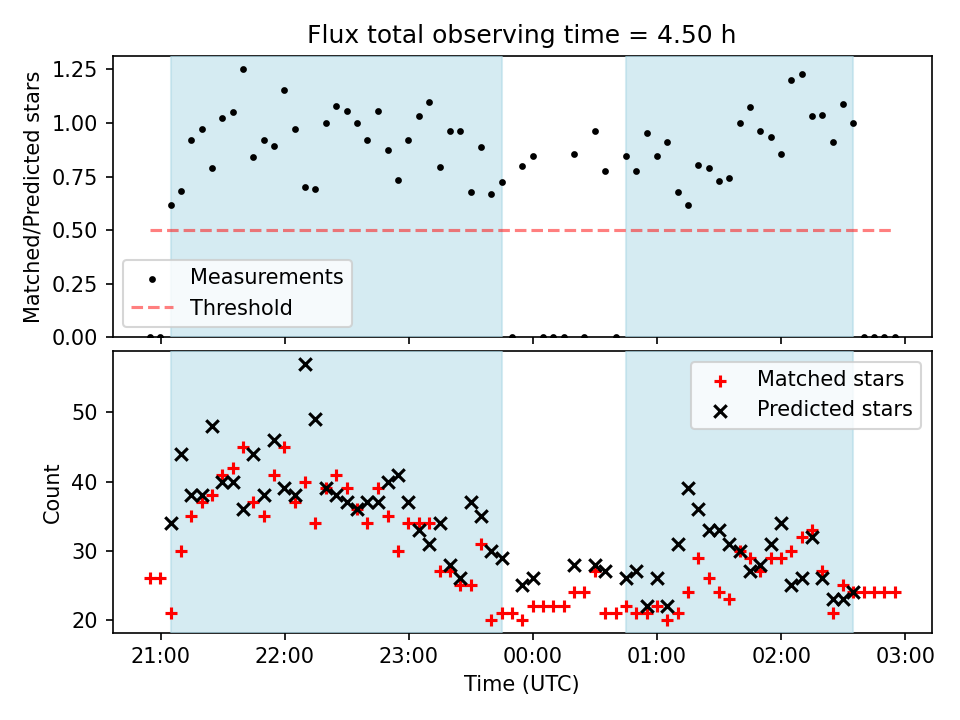 Flux total observing time = 4.50 h

Matched/Predicted stars

1.25
1.00
0.75
0.50
0.25
0.00

Measurements
Threshold

Count

50
40
30
20

Matched stars
Predicted stars

21:00 22:00 23:00 00:00 01:00 02:00 03:00

Time (UTC)